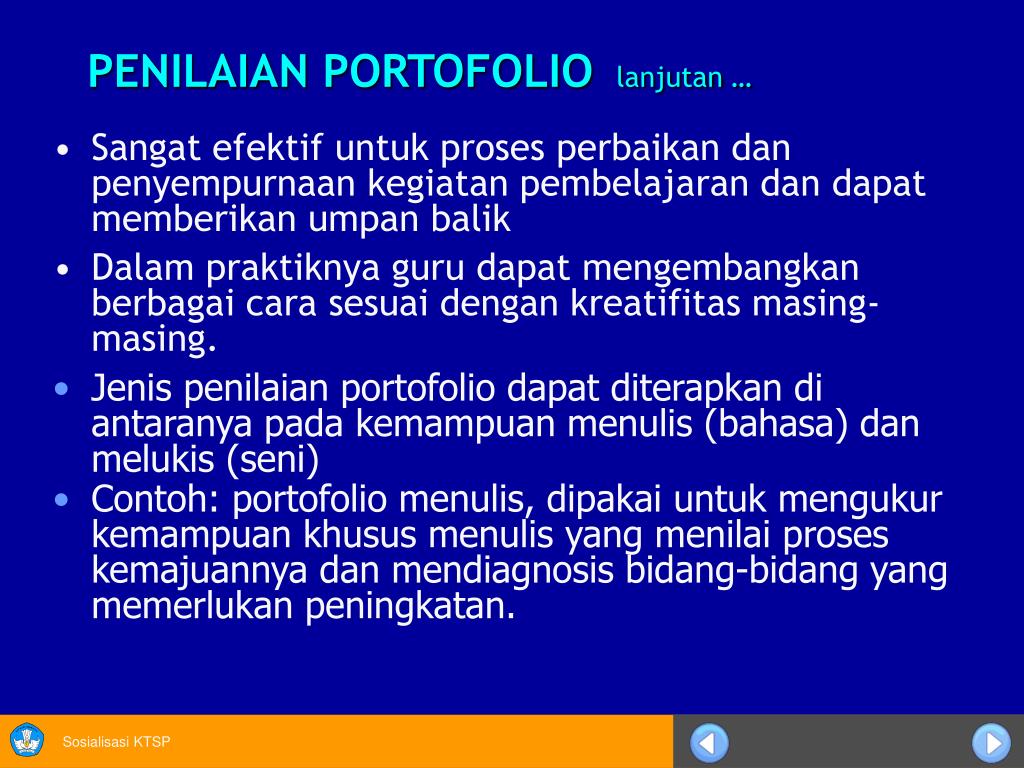 PENILAIAN PORTOFOLIO lanjutan …

• Sangat efektif untuk proses perbaikan dan penyempurnaan kegiatan pembelajaran dan dapat memberikan umpan balik

• Dalam praktiknya guru dapat mengembangkan berbagai cara sesuai dengan kreatifitas masing-masing.

• Jenis penilaian portofolio dapat diterapkan di antaranya pada kemampuan menulis (bahasa) dan melukis (seni)

• Contoh: portofolio menulis, dipakai untuk mengukur kemampuan khusus menulis yang menilai proses kemajuannya dan mendiagnosis bidang-bidang yang memerlukan peningkatan.

Sosialisasi KTSP